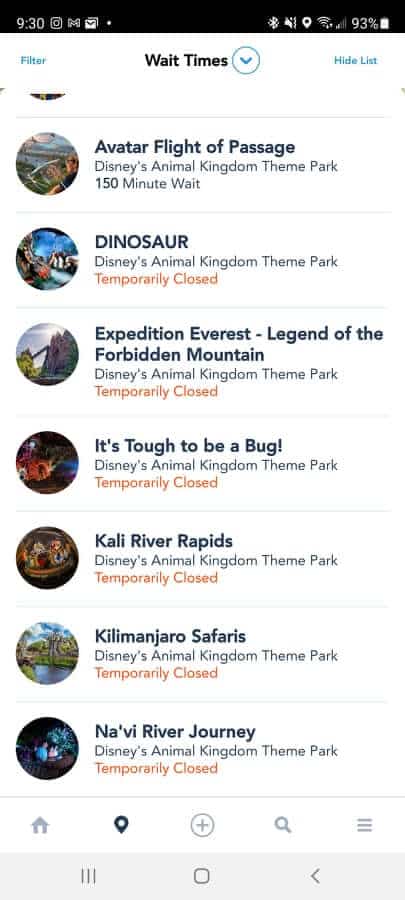 9:30 93%

Filter
Wait Times
Hide List

Avatar Flight of Passage
Disney's Animal Kingdom Theme Park
150 Minute Wait

DINOSAUR
Disney's Animal Kingdom Theme Park
Temporarily Closed

Expedition Everest - Legend of the Forbidden Mountain
Disney's Animal Kingdom Theme Park
Temporarily Closed

It's Tough to be a Bug!
Disney's Animal Kingdom Theme Park
Temporarily Closed

Kali River Rapids
Disney's Animal Kingdom Theme Park
Temporarily Closed

Kilimanjaro Safaris
Disney's Animal Kingdom Theme Park
Temporarily Closed

Na'vi River Journey
Disney's Animal Kingdom Theme Park
Temporarily Closed